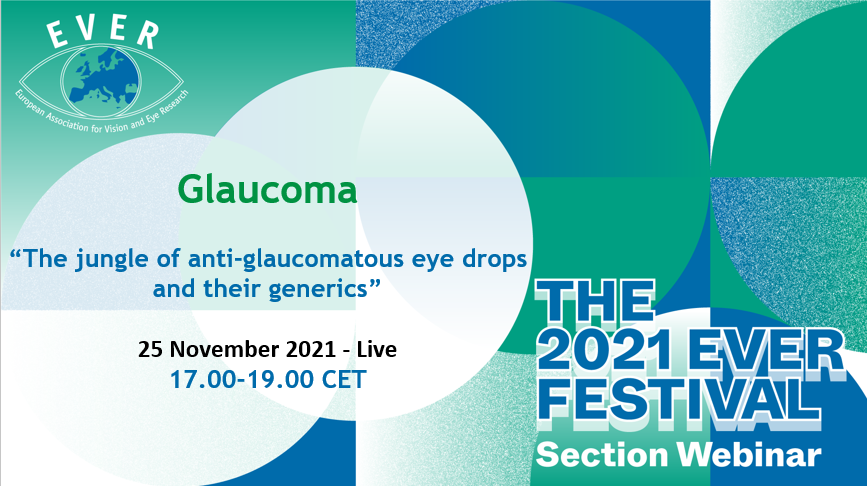 EVER

European Association for Vision and Eye Research

Glaucoma

“The jungle of anti-glaucomatous eye drops and their generics”

25 November 2021 - Live

17.00-19.00 CET

THE 2021 EVER FESTIVAL

Section Webinar